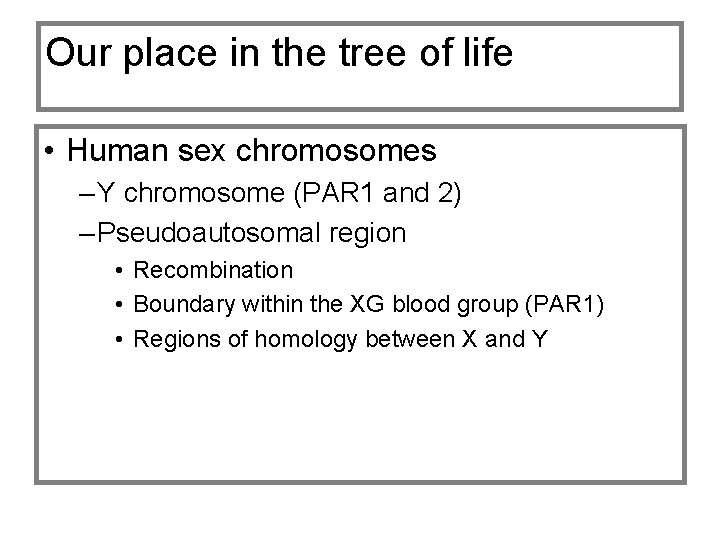 Our place in the tree of life

• Human sex chromosomes
–Y chromosome (PAR1 and 2)
–Pseudoautosomal region
• Recombination
• Boundary within the XG blood group (PAR1)
• Regions of homology between X and Y